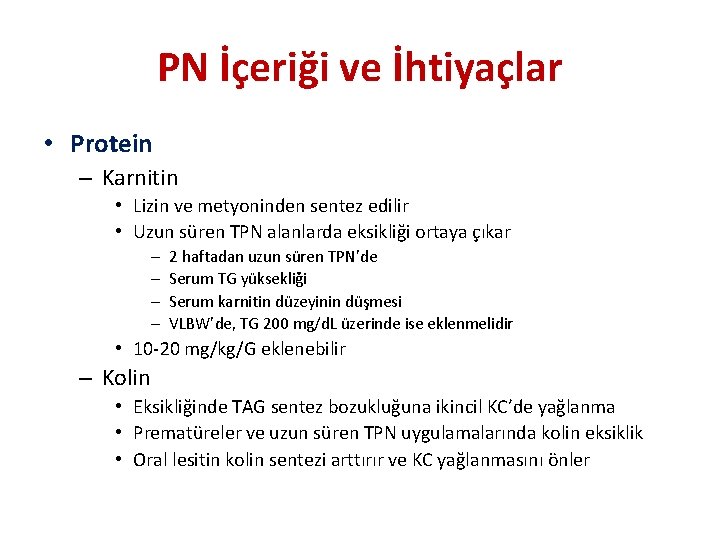 PN İçeriği ve İhtiyaçlar

• Protein
– Karnitin
• Lizin ve metyoninden sentez edilir
• Uzun süren TPN alanlarda eksikliği ortaya çıkar
– 2 haftadan uzun süren TPN'de
– Serum TG yüksekliği
– Serum karnitin düzeyinin düşmesi
– VLBW'de, TG 200 mg/dL üzerinde ise eklenmelidir
• 10-20 mg/kg/G eklenebilir
– Kolin
• Eksikliğinde TAG sentez bozukluğuna ikincil KC'de yağlanma
• Prematüreler ve uzun süren TPN uygulamalarında kolin eksiklik
• Oral lesitin kolin sentezi arttırır ve KC yağlanmasını önler